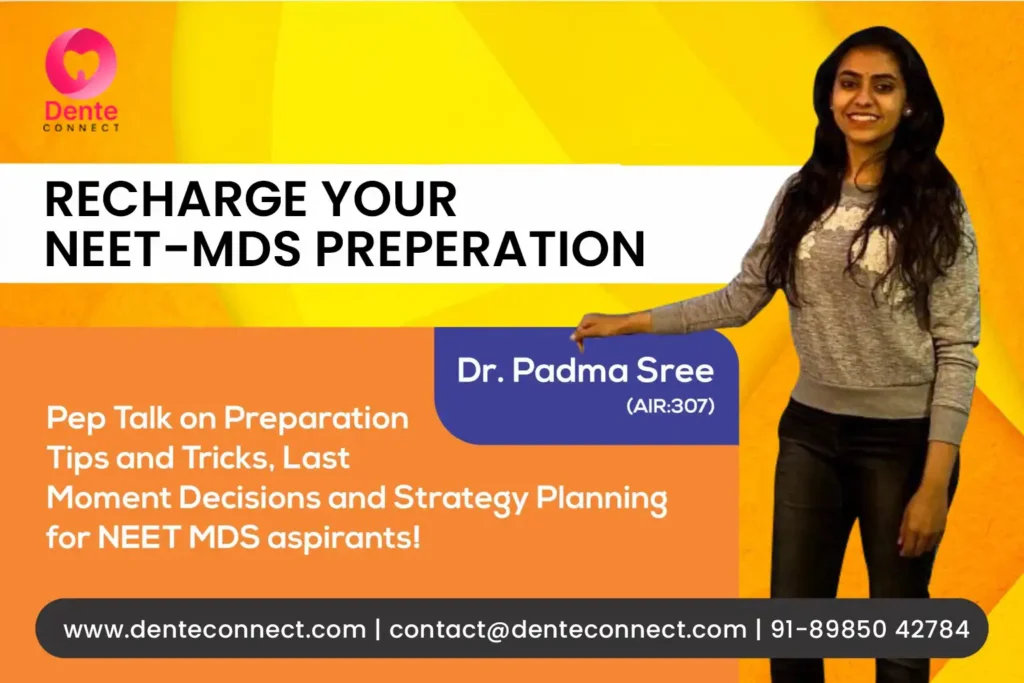 Dente
CONNECT

RECHARGE YOUR
NEET-MDS PREPERATION

Dr. Padma Sree
(AIR:307)

Pep Talk on Preparation Tips and Tricks, Last Moment Decisions and Strategy Planning for NEET MDS aspirants!

www.denteconnect.com | contact@denteconnect.com | 91-89850 42784